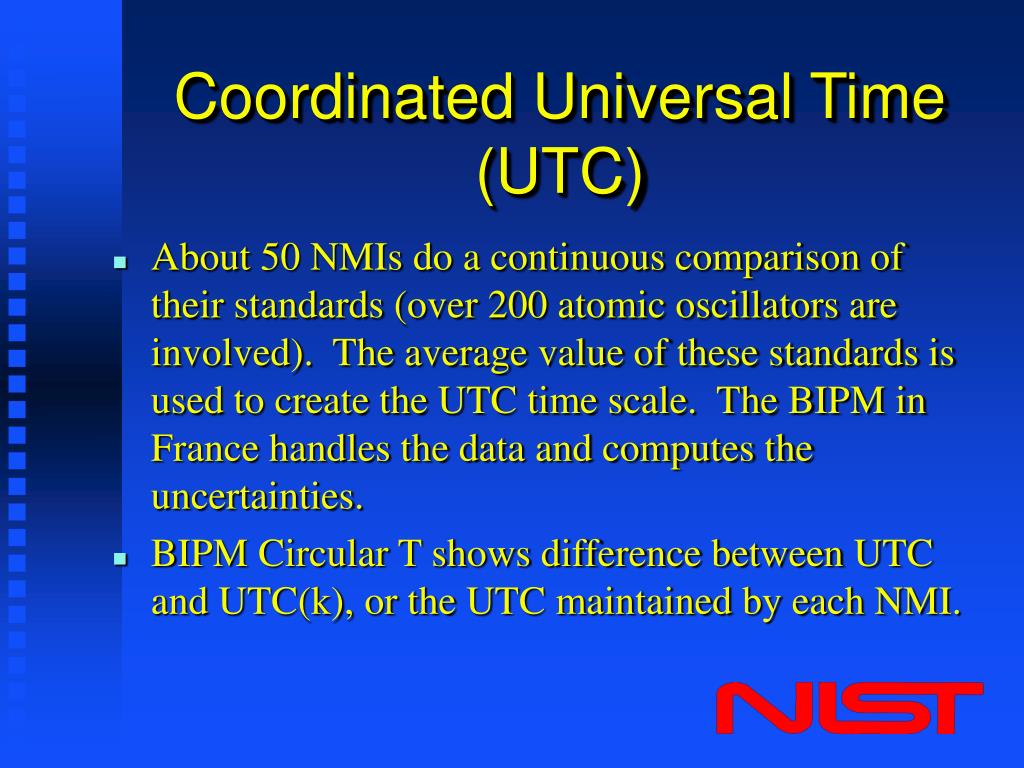 Coordinated Universal Time (UTC)

About 50 NMIs do a continuous comparison of their standards (over 200 atomic oscillators are involved). The average value of these standards is used to create the UTC time scale. The BIPM in France handles the data and computes the uncertainties.

BIPM Circular T shows difference between UTC and UTC(k), or the UTC maintained by each NMI.

NIST